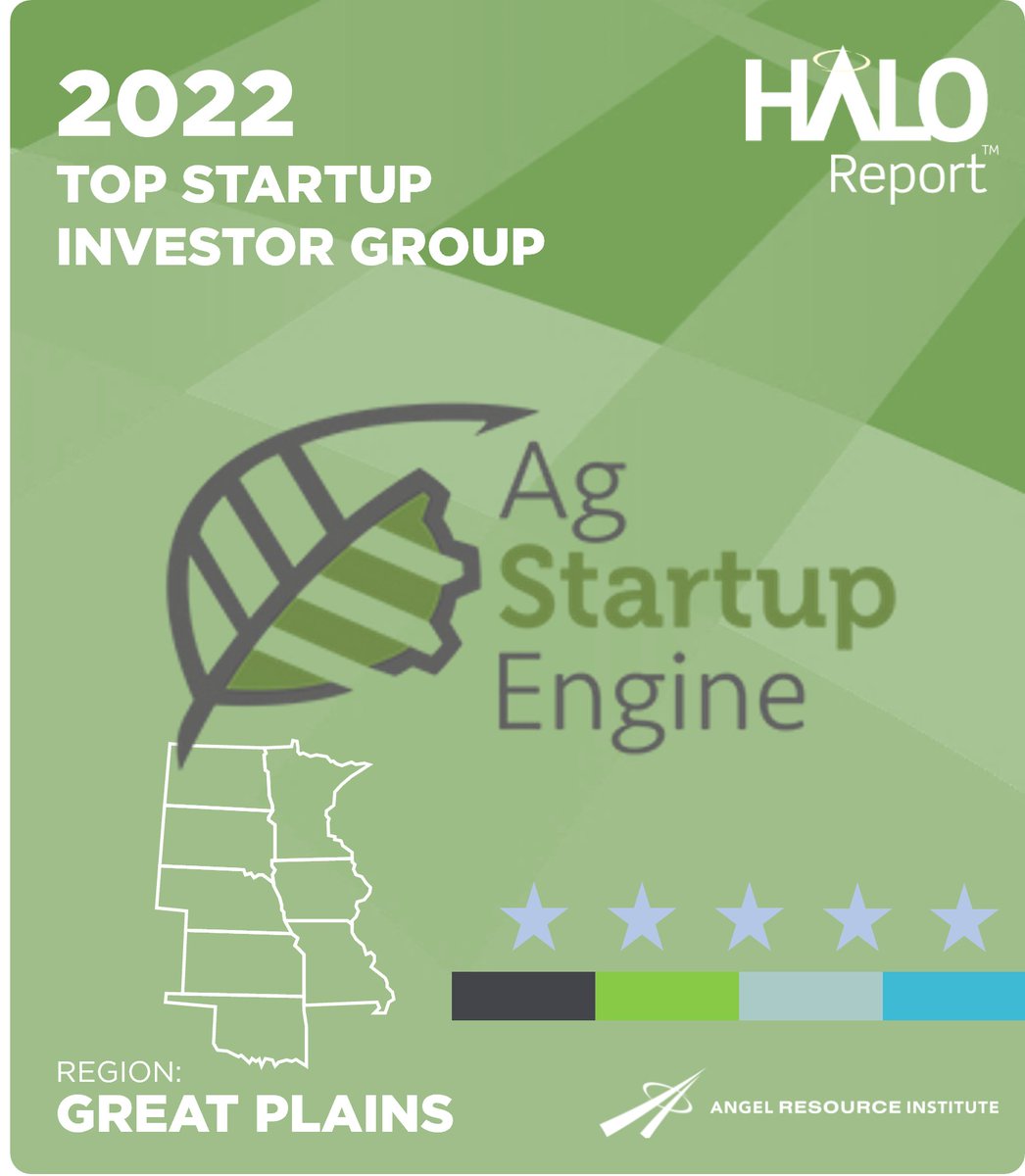 2022
TOP STARTUP
INVESTOR GROUP

HALO
Report™

Ag
Startup
Engine

REGION:
GREAT PLAINS

ANGEL RESOURCE INSTITUTE